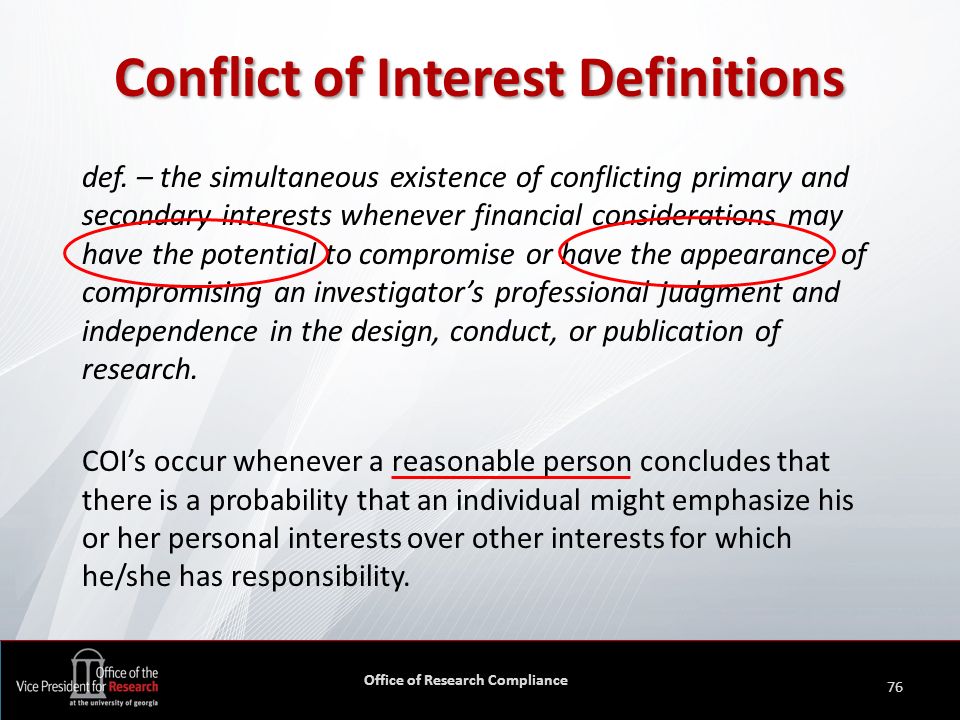 Conflict of Interest Definitions

def. – the simultaneous existence of conflicting primary and secondary interests whenever financial considerations may have the potential to compromise or have the appearance of compromising an investigator's professional judgment and independence in the design, conduct, or publication of research.

COI's occur whenever a reasonable person concludes that there is a probability that an individual might emphasize his or her personal interests over other interests for which he/she has responsibility.

Office of the Vice President for Research at the university of georgia

Office of Research Compliance

76